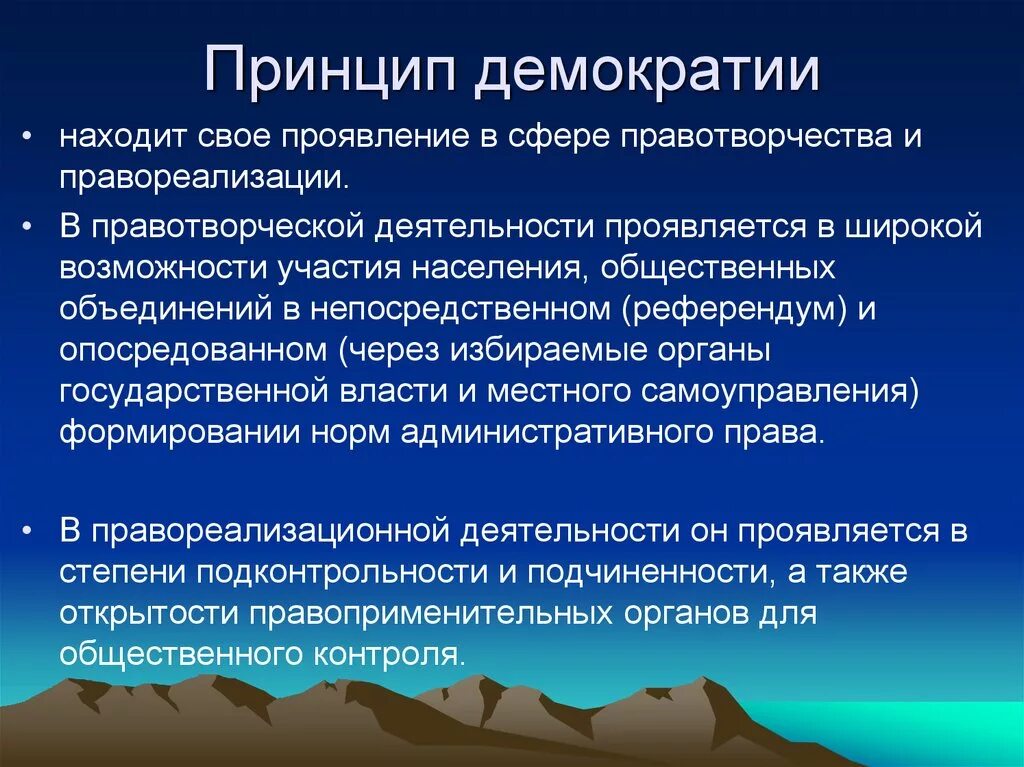 Принцип демократии

• находит свое проявление в сфере правотворчества и правореализации.

• В правотворческой деятельности проявляется в широкой возможности участия населения, общественных объединений в непосредственном (референдум) и опосредованном (через избираемые органы государственной власти и местного самоуправления) формировании норм административного права.

• В правореализационной деятельности он проявляется в степени подконтрольности и подчиненности, а также открытости правоприменительных органов для общественного контроля.